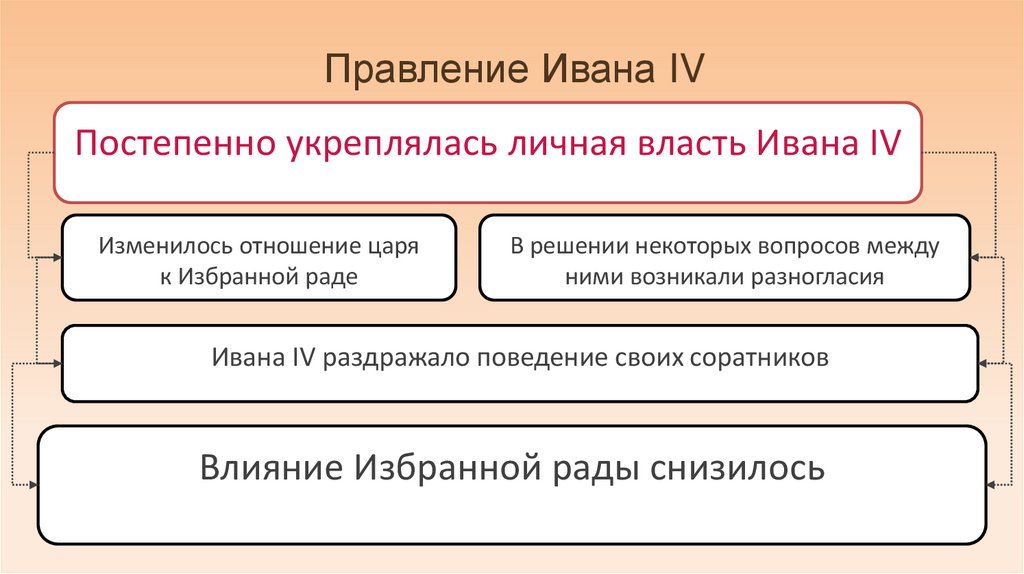 Правление Ивана IV

Постепенно укреплялась личная власть Ивана IV

Изменилось отношение царя к Избранной раде

В решении некоторых вопросов между ними возникали разногласия

Ивана IV раздражало поведение своих соратников

Влияние Избранной рады снизилось